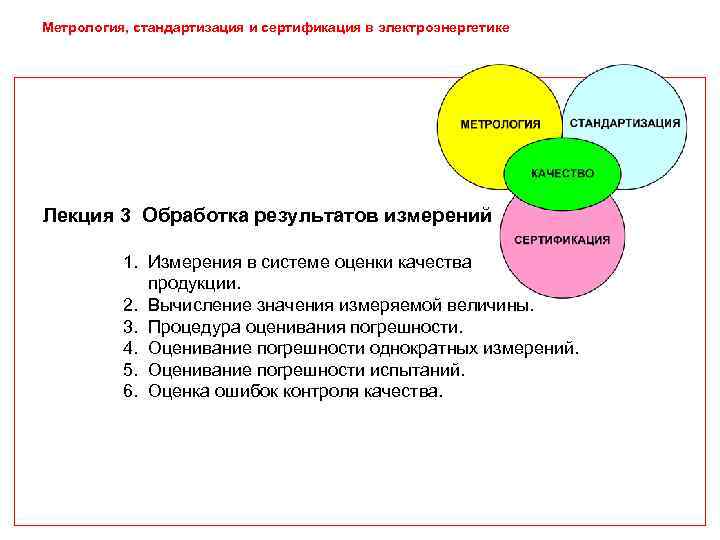 Метрология, стандартизация и сертификация в электроэнергетике

МЕТРОЛОГИЯ

СТАНДАРТИЗАЦИЯ

КАЧЕСТВО

СЕРТИФИКАЦИЯ

Лекция 3 Обработка результатов измерений

1. Измерения в системе оценки качества продукции.
2. Вычисление значения измеряемой величины.
3. Процедура оценивания погрешности.
4. Оценивание погрешности однократных измерений.
5. Оценивание погрешности испытаний.
6. Оценка ошибок контроля качества.